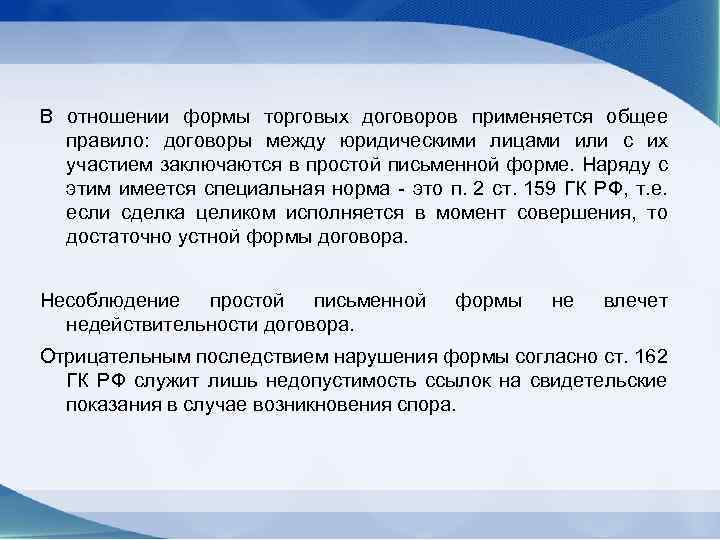 В отношении формы торговых договоров применяется общее правило: договоры между юридическими лицами или с их участием заключаются в простой письменной форме. Наряду с этим имеется специальная норма - это п. 2 ст. 159 ГК РФ, т.е. если сделка целиком исполняется в момент совершения, то достаточно устной формы договора.

Несоблюдение простой письменной формы не влечет недействительности договора.

Отрицательным последствием нарушения формы согласно ст. 162 ГК РФ служит лишь недопустимость ссылок на свидетельские показания в случае возникновения спора.